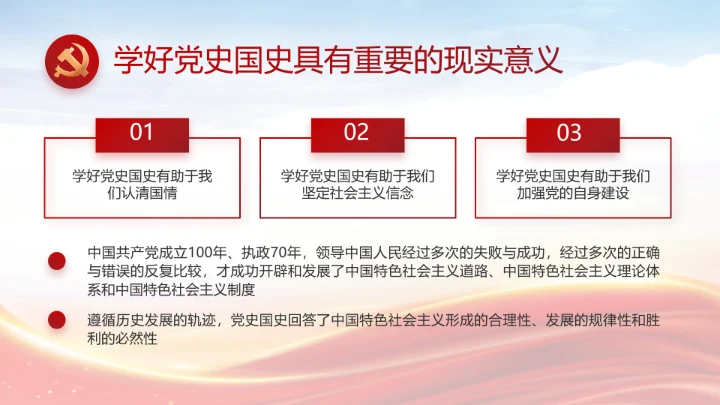 学好党史国史具有重要的现实意义

01

学好党史国史有助于我们认清国情

02

学好党史国史有助于我们坚定社会主义信念

03

学好党史国史有助于我们加强党的自身建设

中国共产党成立100年、执政70年，领导中国人民经过多次的失败与成功，经过多次的正确与错误的反复比较，才成功开辟和发展了中国特色社会主义道路、中国特色社会主义理论体系和中国特色社会主义制度

遵循历史发展的轨迹，党史国史回答了中国特色社会主义形成的合理性、发展的规律性和胜利的必然性